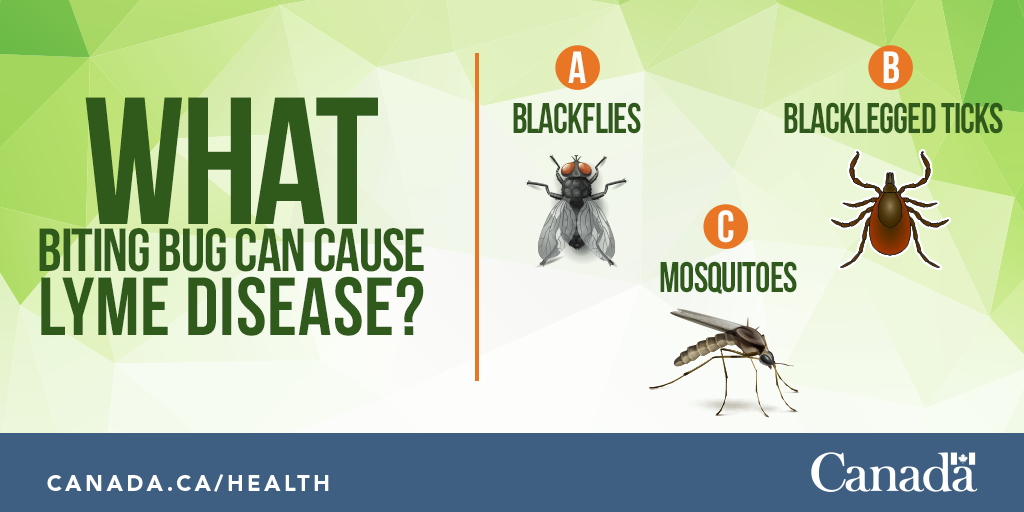 WHAT BITING BUG CAN CAUSE LYME DISEASE?

A
BLACKFLIES

B
BLACKLEGGED TICKS

C
MOSQUITOES

CANADA.CA/HEALTH

Canada